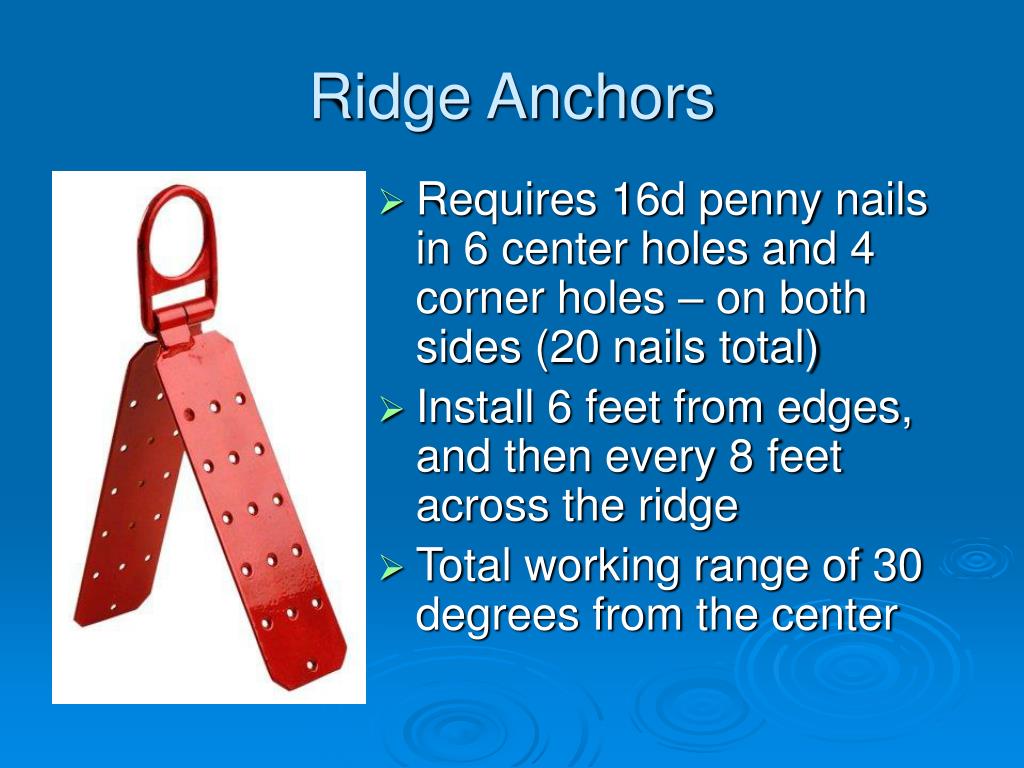 Ridge Anchors

➢ Requires 16d penny nails in 6 center holes and 4 corner holes – on both sides (20 nails total)
➢ Install 6 feet from edges, and then every 8 feet across the ridge
➢ Total working range of 30 degrees from the center